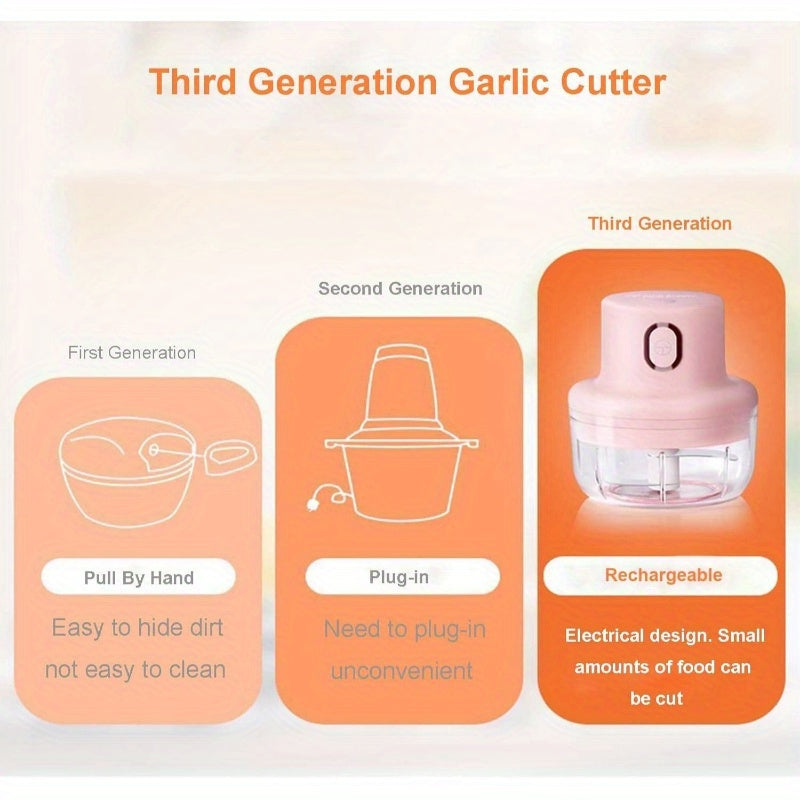 Third Generation Garlic Cutter

First Generation

Pull By Hand

Easy to hide dirt not easy to clean

Second Generation

Plug-in

Need to plug-in unconvenient

Third Generation

Rechargeable

Electrical design. Small amounts of food can be cut